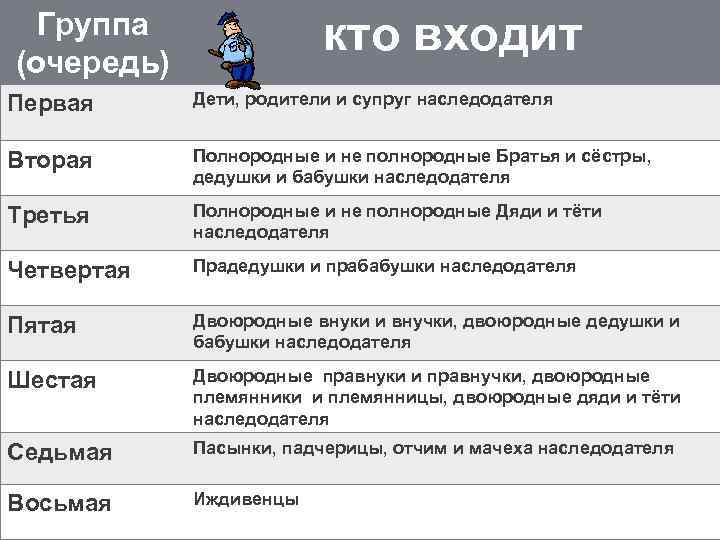 | Группа (очередь) | КТО ВХОДИТ |
|---|---|
| Первая | Дети, родители и супруг наследодателя |
| Вторая | Полнородные и не полнородные Братья и сёстры, дедушки и бабушки наследодателя |
| Третья | Полнородные и не полнородные Дяди и тёти наследодателя |
| Четвертая | Прадедушки и прабабушки наследодателя |
| Пятая | Двоюродные внуки и внучки, двоюродные дедушки и бабушки наследодателя |
| Шестая | Двоюродные правнуки и правнучки, двоюродные племянники и племянницы, двоюродные дяди и тёти наследодателя |
| Седьмая | Пасынки, падчерицы, отчим и мачеха наследодателя |
| Восьмая | Иждивенцы |